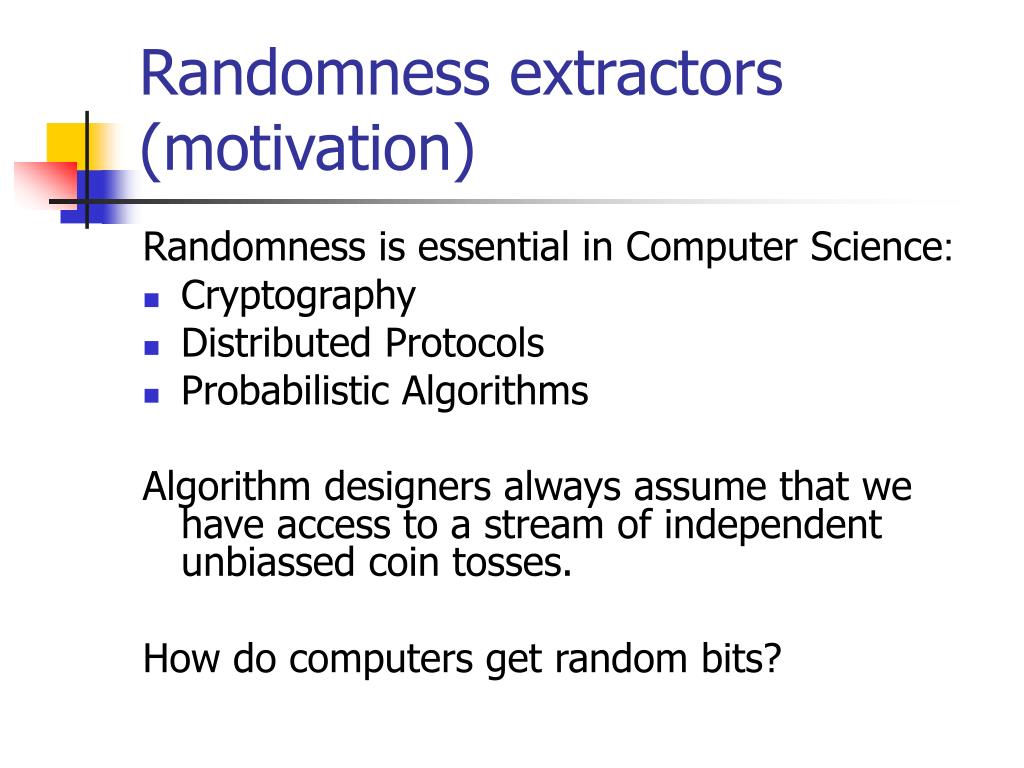 Randomness extractors (motivation)

Randomness is essential in Computer Science:
- Cryptography
- Distributed Protocols
- Probabilistic Algorithms

Algorithm designers always assume that we have access to a stream of independent unbiassed coin tosses.

How do computers get random bits?